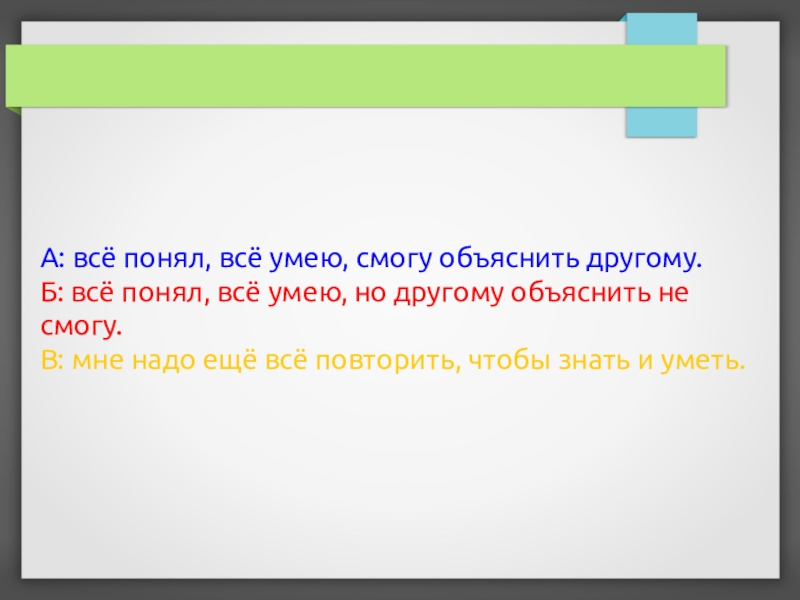 А: всё понял, всё умею, смогу объяснить другому.
Б: всё понял, всё умею, но другому объяснить не смогу.
В: мне надо ещё всё повторить, чтобы знать и уметь.